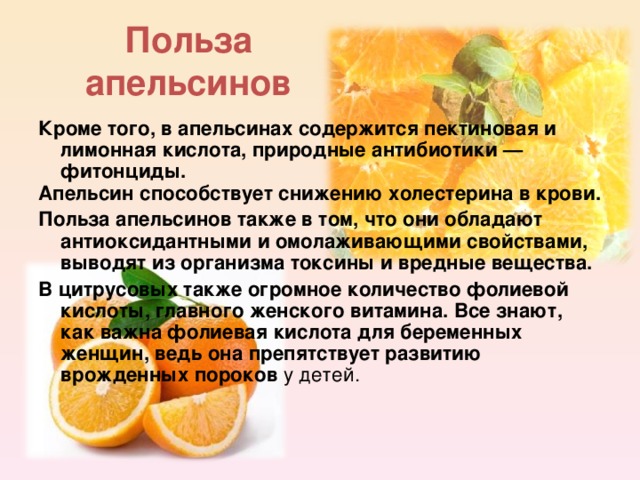 Польза апельсинов

Кроме того, в апельсинах содержится пектиновая и лимонная кислота, природные антибиотики — фитонциды.

Апельсин способствует снижению холестерина в крови.

Польза апельсинов также в том, что они обладают антиоксидантными и омолаживающими свойствами, выводят из организма токсины и вредные вещества.

В цитрусовых также огромное количество фолиевой кислоты, главного женского витамина. Все знают, как важна фолиевая кислота для беременных женщин, ведь она препятствует развитию врожденных пороков у детей.